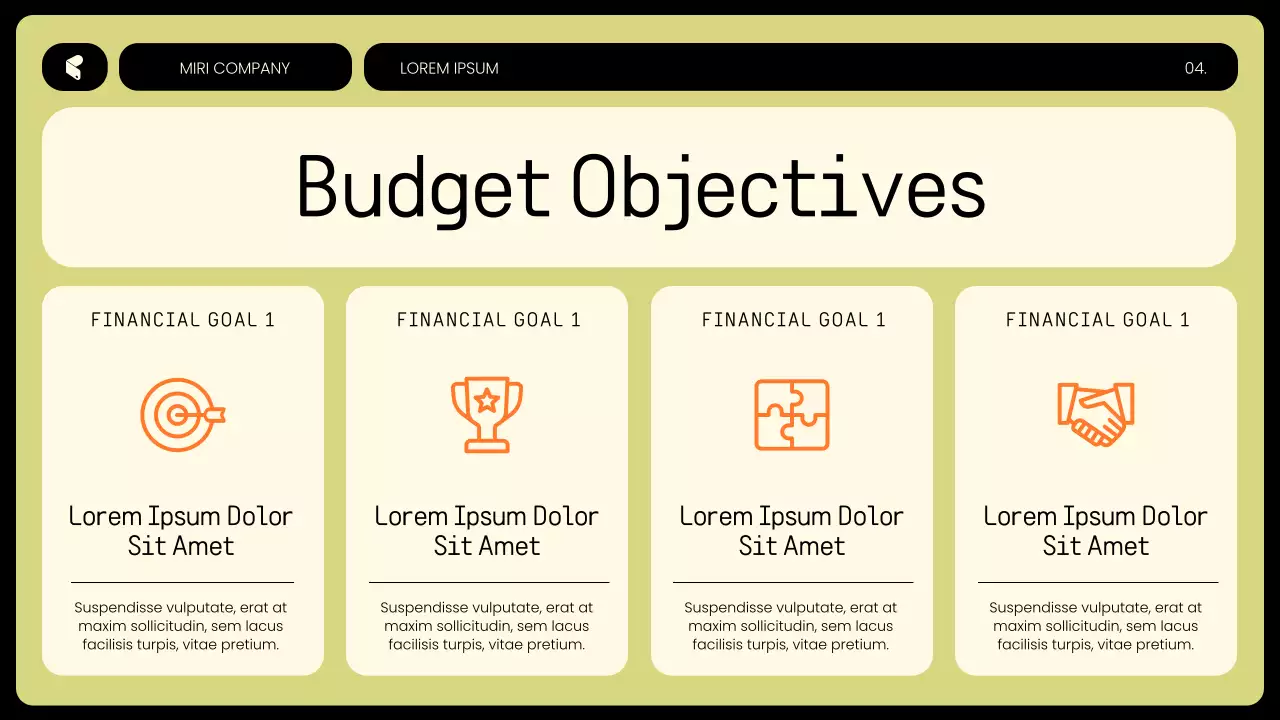 MIRI COMPANY

LOREM IPSUM

04.

Budget Objectives

FINANCIAL GOAL 1

Lorem Ipsum Dolor Sit Amet

Suspendisse vulputate, erat at maxim sollicitudin, sem lacus facilisis turpis, vitae pretium.

FINANCIAL GOAL 1

Lorem Ipsum Dolor Sit Amet

Suspendisse vulputate, erat at maxim sollicitudin, sem lacus facilisis turpis, vitae pretium.

FINANCIAL GOAL 1

Lorem Ipsum Dolor Sit Amet

Suspendisse vulputate, erat at maxim sollicitudin, sem lacus facilisis turpis, vitae pretium.

FINANCIAL GOAL 1

Lorem Ipsum Dolor Sit Amet

Suspendisse vulputate, erat at maxim sollicitudin, sem lacus facilisis turpis, vitae pretium.